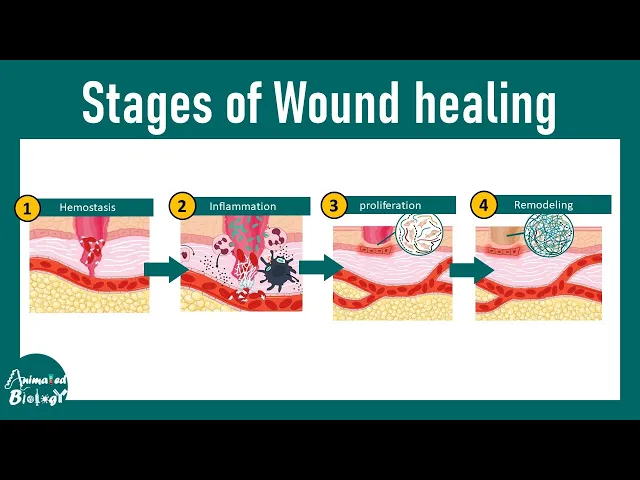 Stages of Wound healing

1 Hemostasis

2 Inflammation

3 proliferation

4 Remodeling

Animated Biology